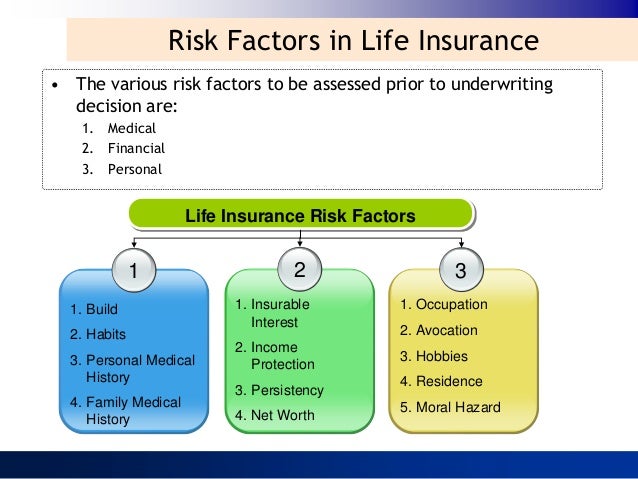 Risk Factors in Life Insurance

• The various risk factors to be assessed prior to underwriting decision are:
1. Medical
2. Financial
3. Personal

Life Insurance Risk Factors

1
1. Build
2. Habits
3. Personal Medical History
4. Family Medical History

2
1. Insurable Interest
2. Income Protection
3. Persistency
4. Net Worth

3
1. Occupation
2. Avocation
3. Hobbies
4. Residence
5. Moral Hazard